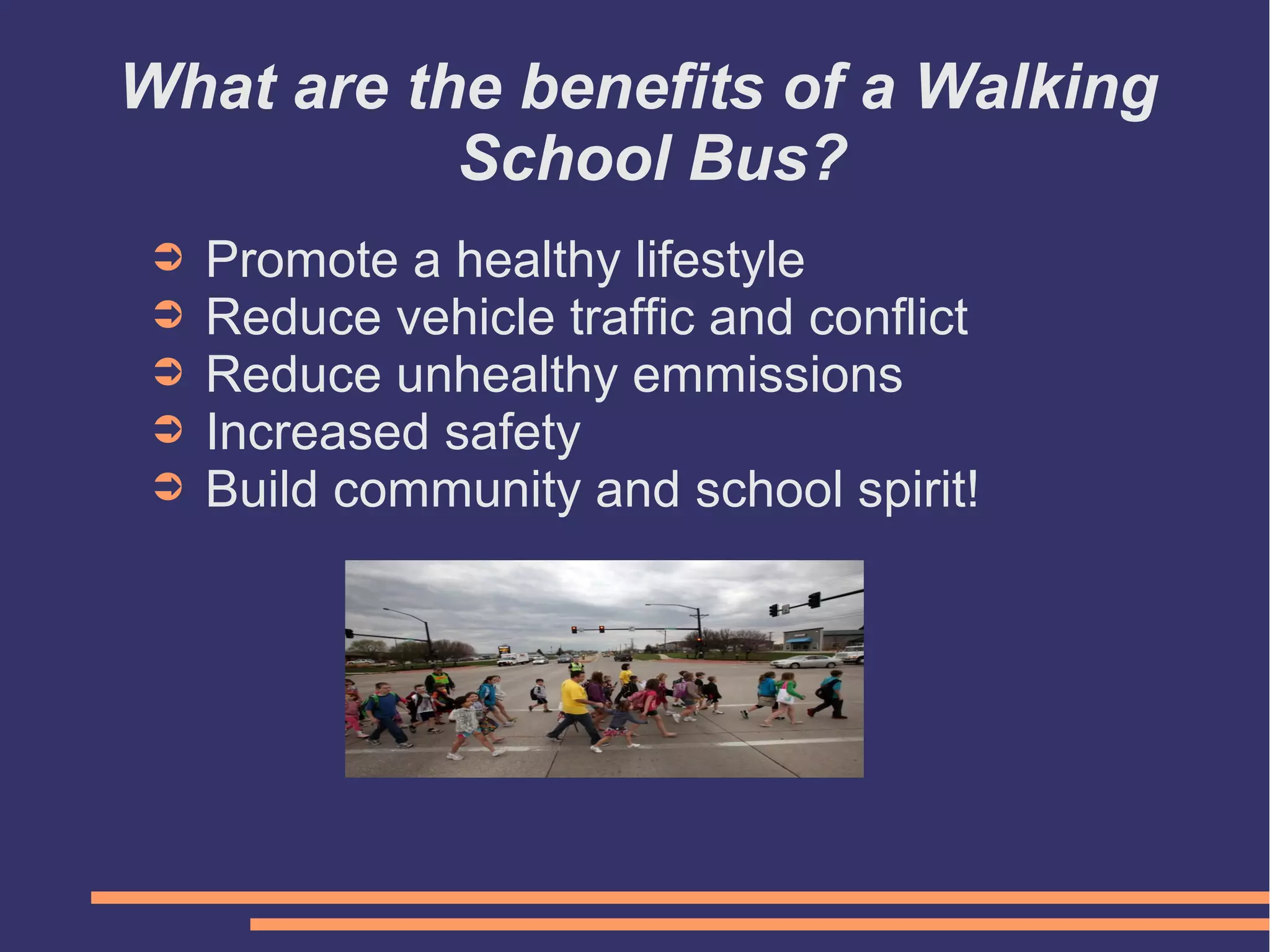 What are the benefits of a Walking School Bus?

➲ Promote a healthy lifestyle
➲ Reduce vehicle traffic and conflict
➲ Reduce unhealthy emmissions
➲ Increased safety
➲ Build community and school spirit!